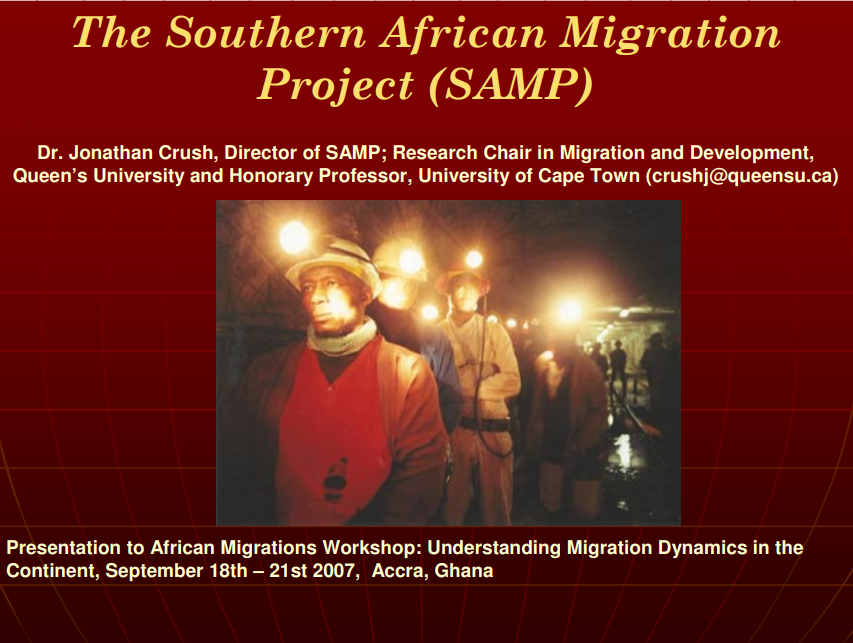 The Southern African Migration Project (SAMP)

Dr. Jonathan Crush, Director of SAMP; Research Chair in Migration and Development, Queen's University and Honorary Professor, University of Cape Town (crushj@queensu.ca)

Presentation to African Migrations Workshop: Understanding Migration Dynamics in the Continent, September 18th – 21st 2007, Accra, Ghana